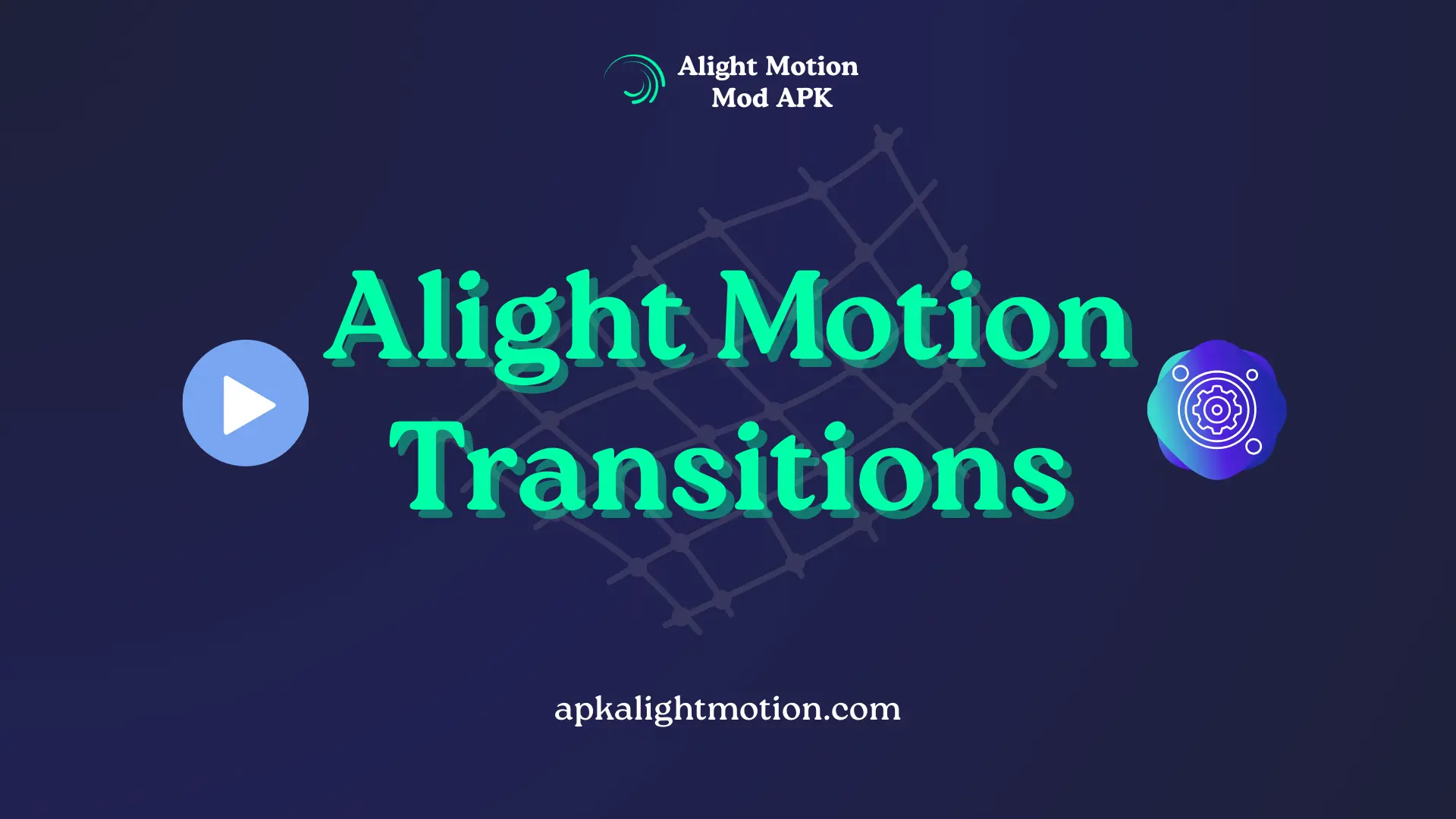 Alight Motion
Mod APK

Alight Motion
Transitions

apkalightmotion.com